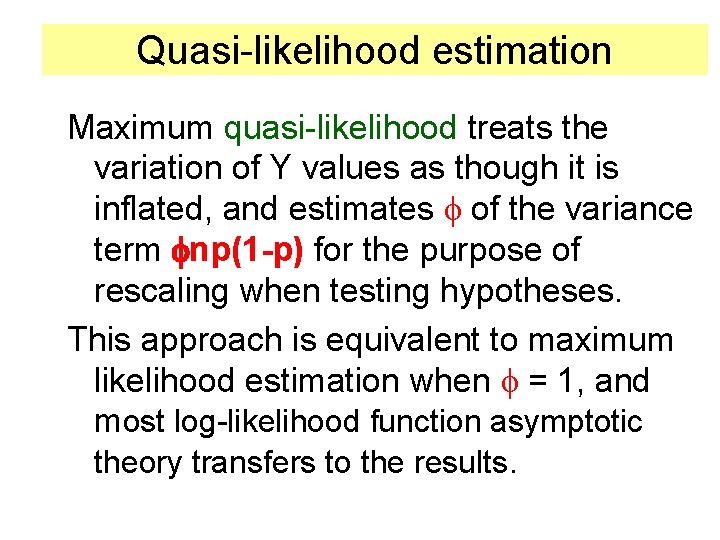 Quasi-likelihood estimation

Maximum quasi-likelihood treats the variation of Y values as though it is inflated, and estimates $\phi$ of the variance term $\phi np(1-p)$ for the purpose of rescaling when testing hypotheses.

This approach is equivalent to maximum likelihood estimation when $\phi = 1$, and most log-likelihood function asymptotic theory transfers to the results.